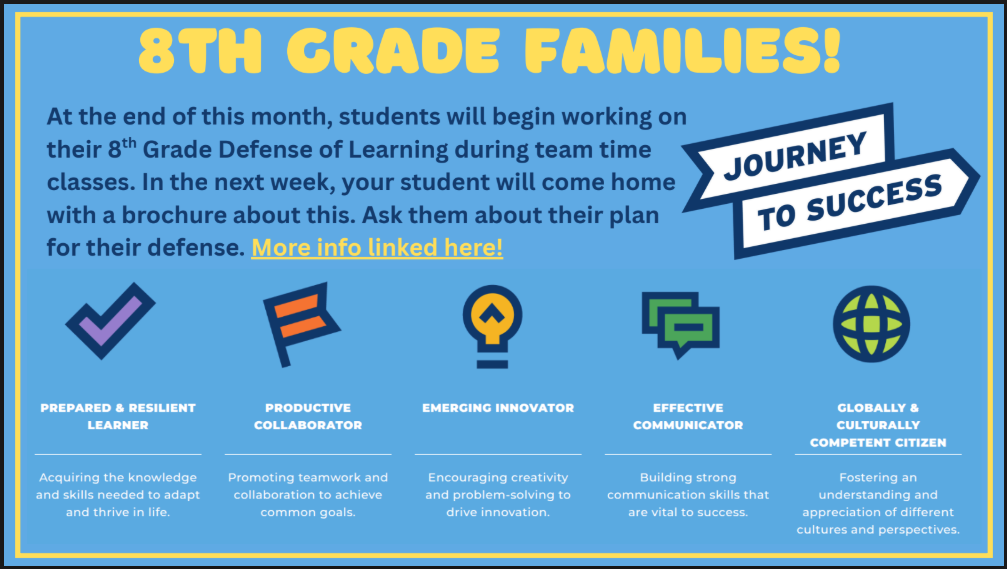 8TH GRADE FAMILIES!

At the end of this month, students will begin working on their 8$^{th}$ Grade Defense of Learning during team time classes. In the next week, your student will come home with a brochure about this. Ask them about their plan for their defense. More info linked here!

JOURNEY TO SUCCESS

PREPARED & RESILIENT LEARNER

Acquiring the knowledge and skills needed to adapt and thrive in life.

PRODUCTIVE COLLABORATOR

Promoting teamwork and collaboration to achieve common goals.

EMERGING INNOVATOR

Encouraging creativity and problem-solving to drive innovation.

EFFECTIVE COMMUNICATOR

Building strong communication skills that are vital to success.

GLOBALLY & CULTURALLY COMPETENT CITIZEN

Fostering an understanding and appreciation of different cultures and perspectives.